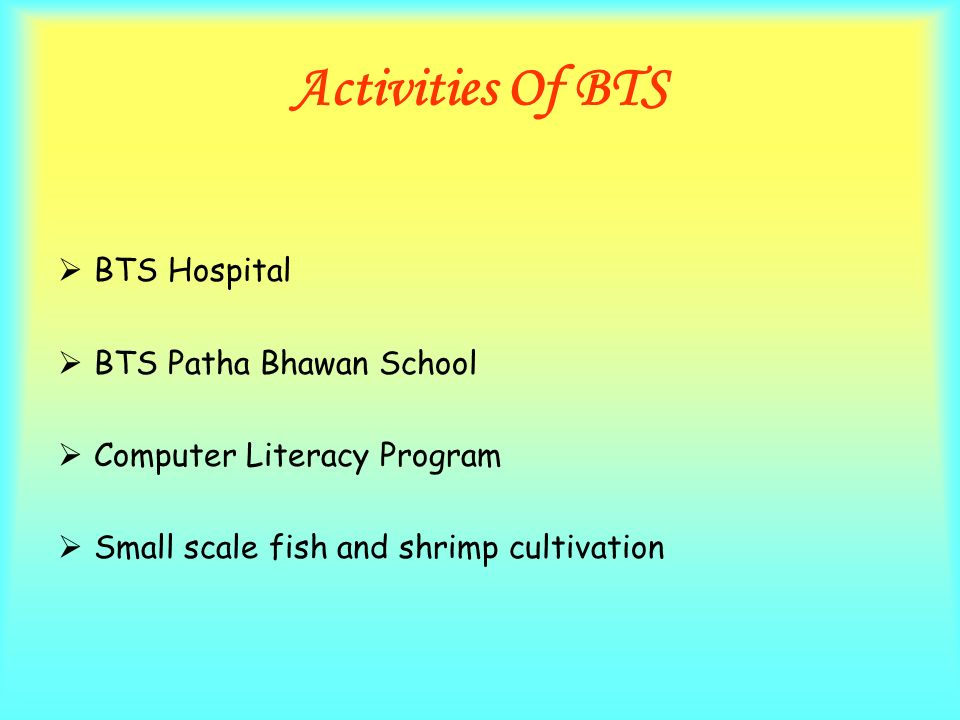 Activities Of BTS

➢ BTS Hospital

➢ BTS Patha Bhawan School

➢ Computer Literacy Program

➢ Small scale fish and shrimp cultivation